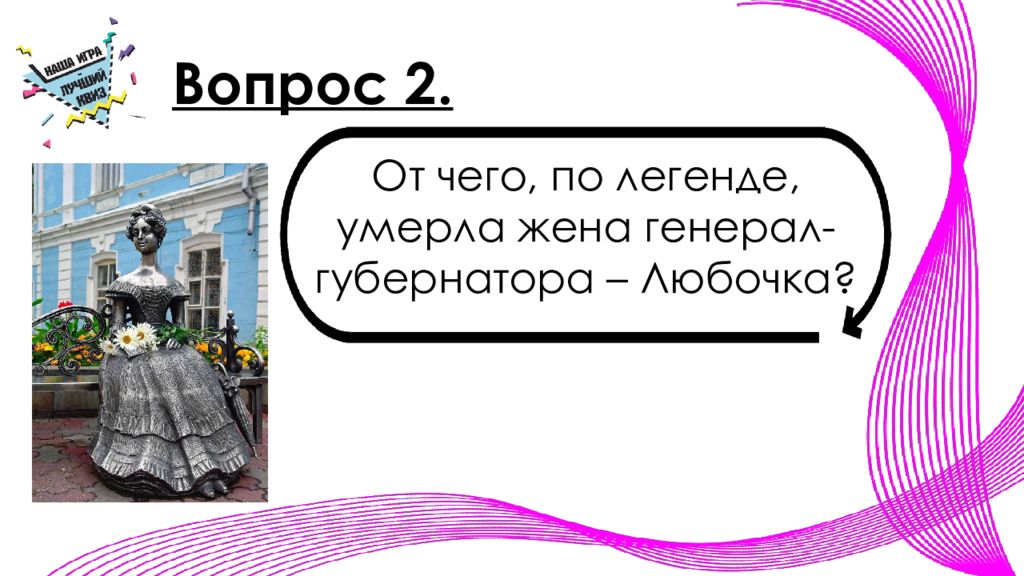 НАША ИГРА
ЛУЧШИЙ КВИЗ

Вопрос 2.

От чего, по легенде, умерла жена генерал-губернатора – Любочка?